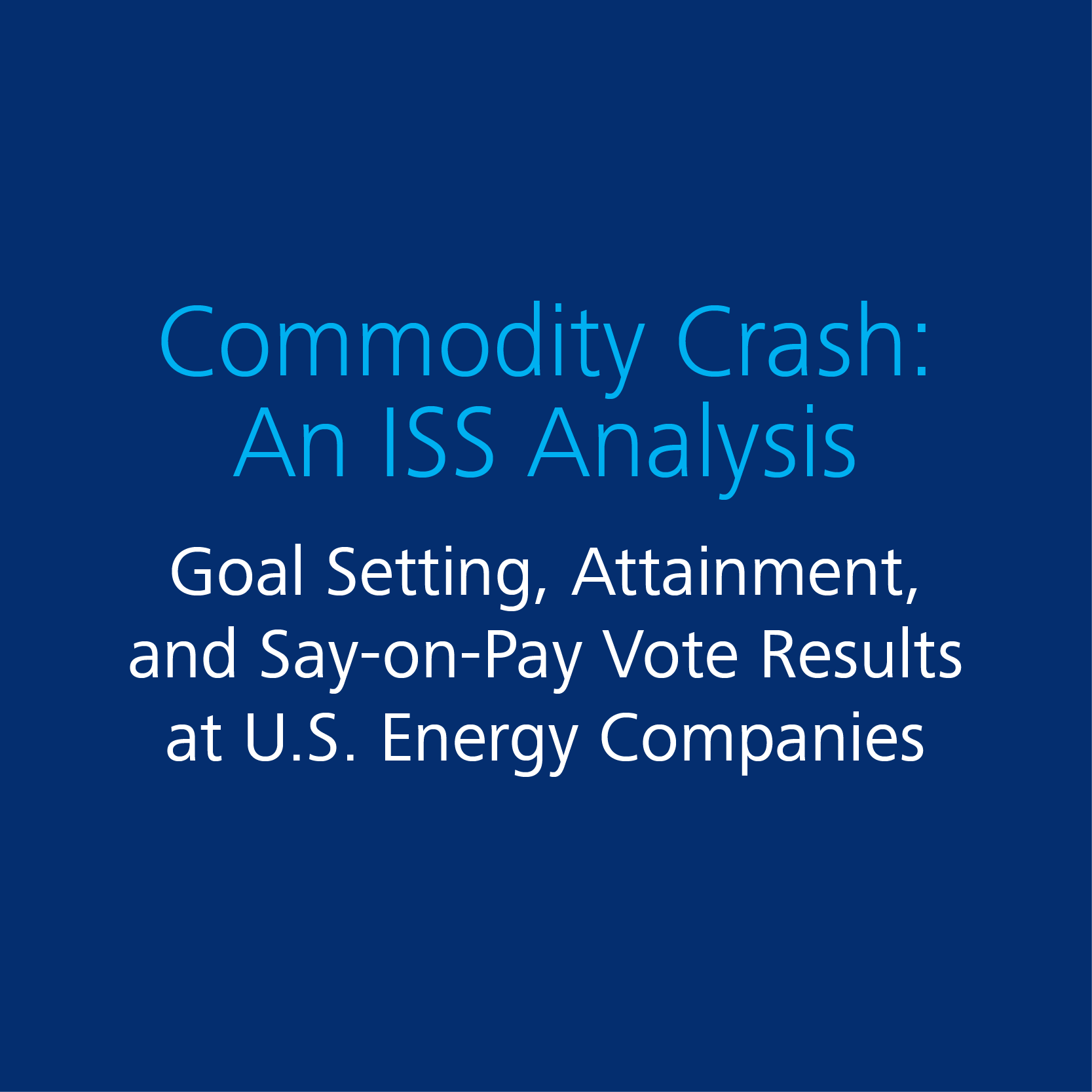 Commodity Crash:
An ISS Analysis

Goal Setting, Attainment, and Say-on-Pay Vote Results at U.S. Energy Companies